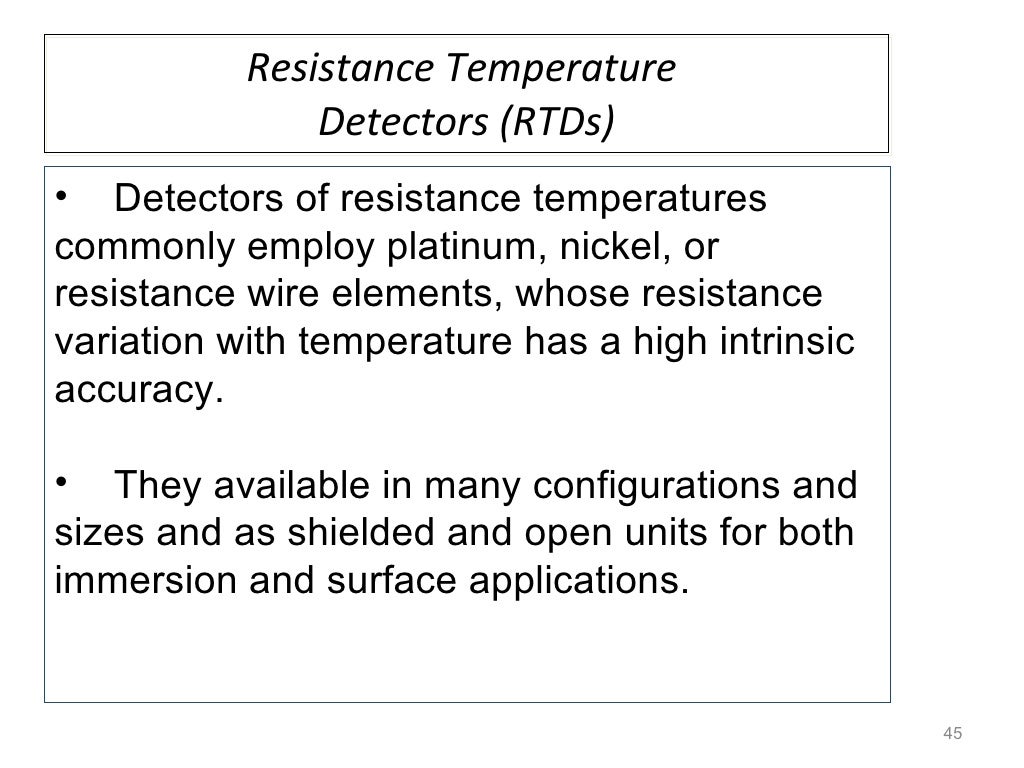 Resistance Temperature Detectors (RTDs)

• Detectors of resistance temperatures commonly employ platinum, nickel, or resistance wire elements, whose resistance variation with temperature has a high intrinsic accuracy.

• They available in many configurations and sizes and as shielded and open units for both immersion and surface applications.

45